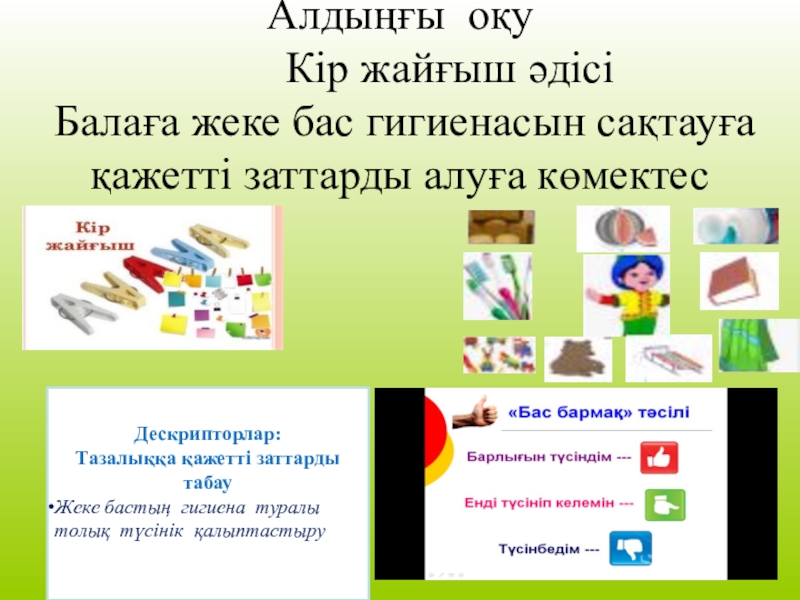 Алдыңғы оқу

Кір жайғыш әдісі

Балаға жеке бас гигиенасын сақтауға қажетті заттарды алуға көмектес

Кір жайғыш

Дескрипторлар:
Тазалыққа қажетті заттарды табау

•Жеке бастың гигиена туралы толық түсінік қалыптастыру

«Бас бармақ» тәсілі

Барлығын түсіндім ---

Енді түсініп келемін ---

Түсінбедім ---